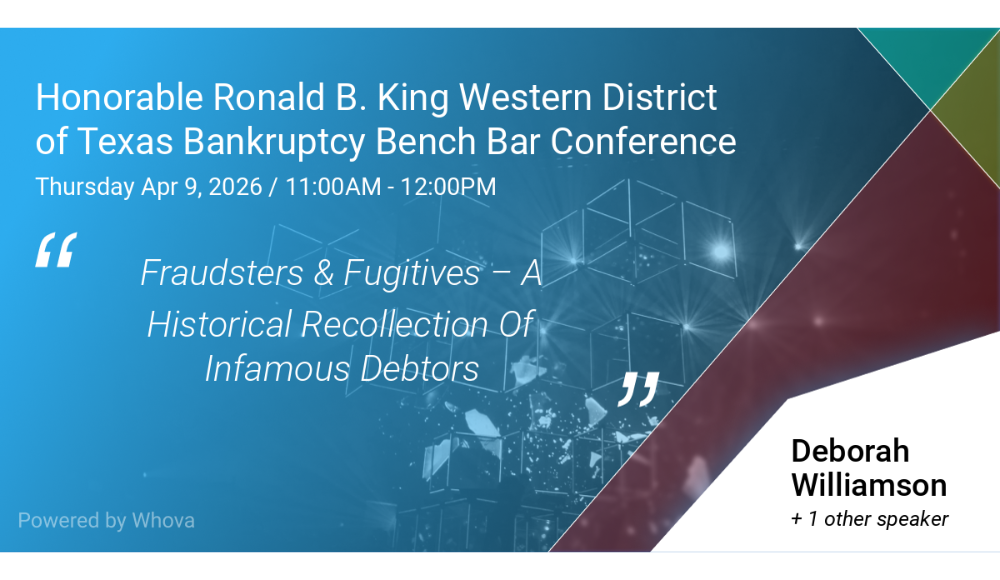 Honorable Ronald B. King Western District of Texas Bankruptcy Bench Bar Conference

Thursday Apr 9, 2026 / 11:00AM - 12:00PM

“ Fraudsters & Fugitives – A Historical Recollection Of Infamous Debtors ”

Deborah Williamson

+ 1 other speaker

Powered by Whova